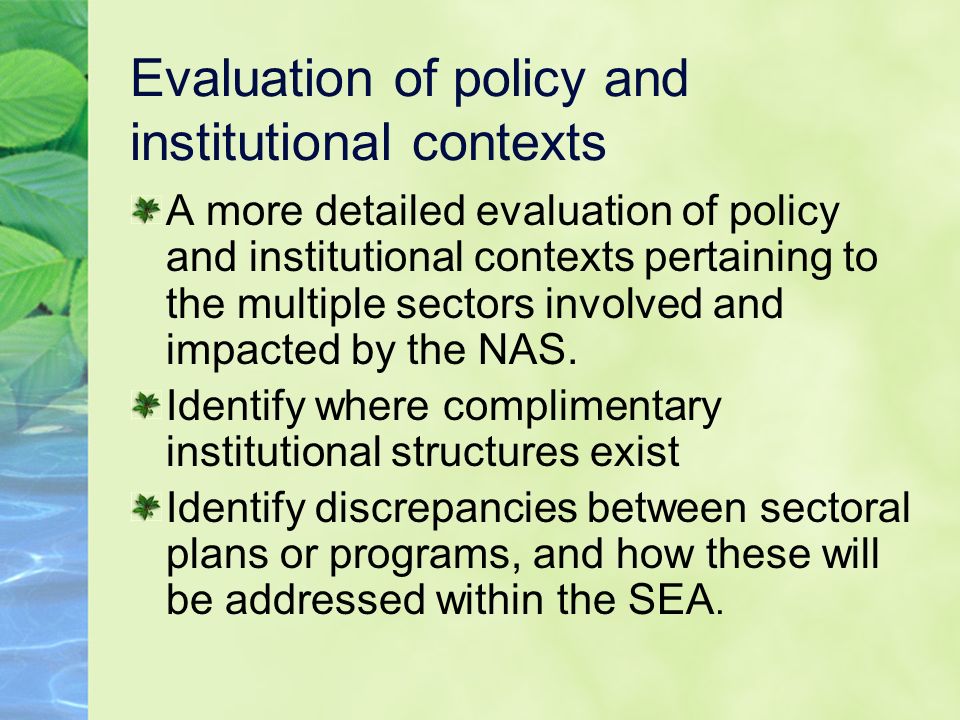 Evaluation of policy and institutional contexts

A more detailed evaluation of policy and institutional contexts pertaining to the multiple sectors involved and impacted by the NAS.

Identify where complimentary institutional structures exist

Identify discrepancies between sectoral plans or programs, and how these will be addressed within the SEA.